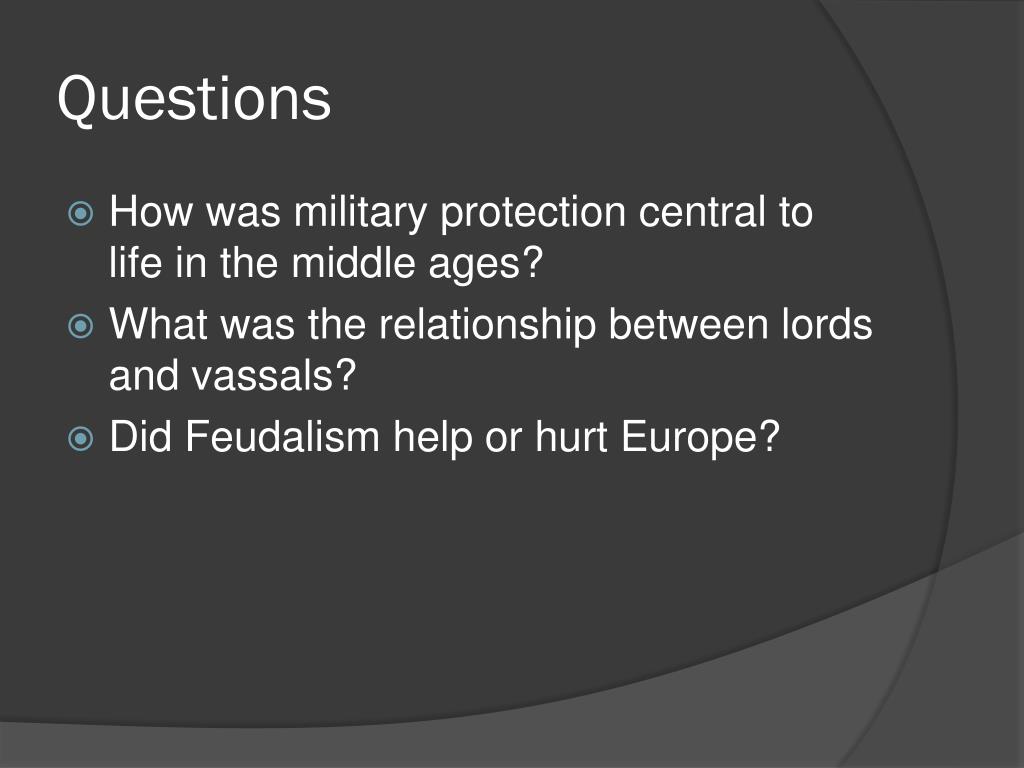 Questions

How was military protection central to life in the middle ages?

What was the relationship between lords and vassals?

Did Feudalism help or hurt Europe?